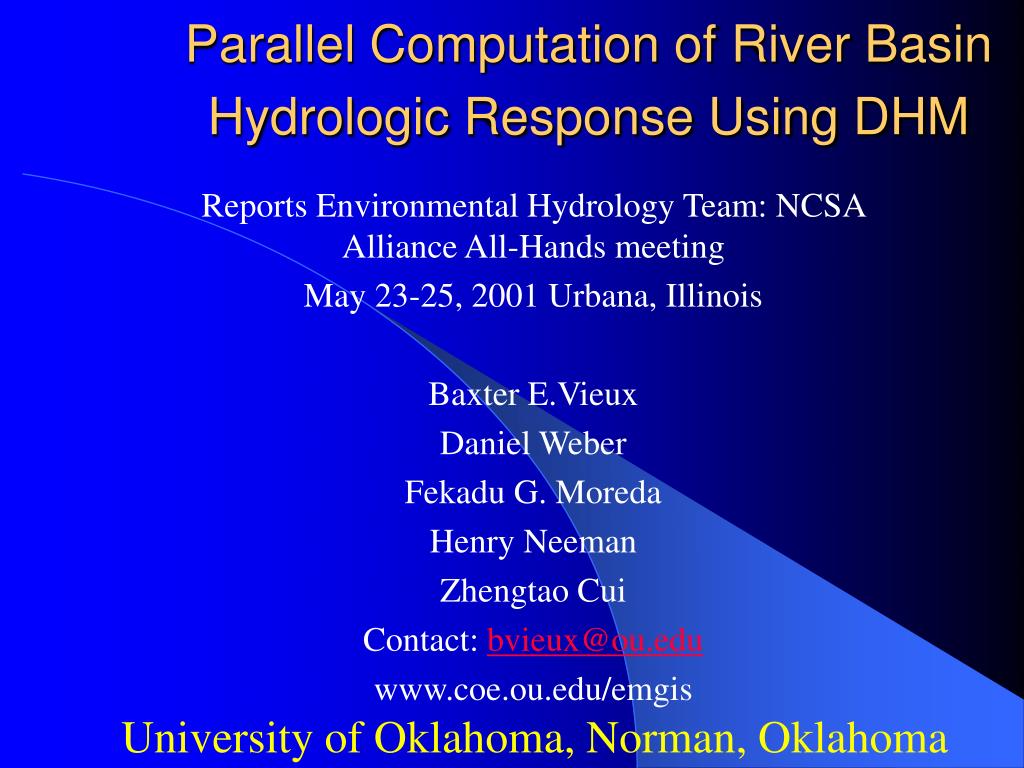 Parallel Computation of River Basin Hydrologic Response Using DHM

Reports Environmental Hydrology Team: NCSA Alliance All-Hands meeting

May 23-25, 2001 Urbana, Illinois

Baxter E.Vieux

Daniel Weber

Fekadu G. Moreda

Henry Neeman

Zhengtao Cui

Contact: bvieux@ou.edu

www.coe.ou.edu/emgis

University of Oklahoma, Norman, Oklahoma